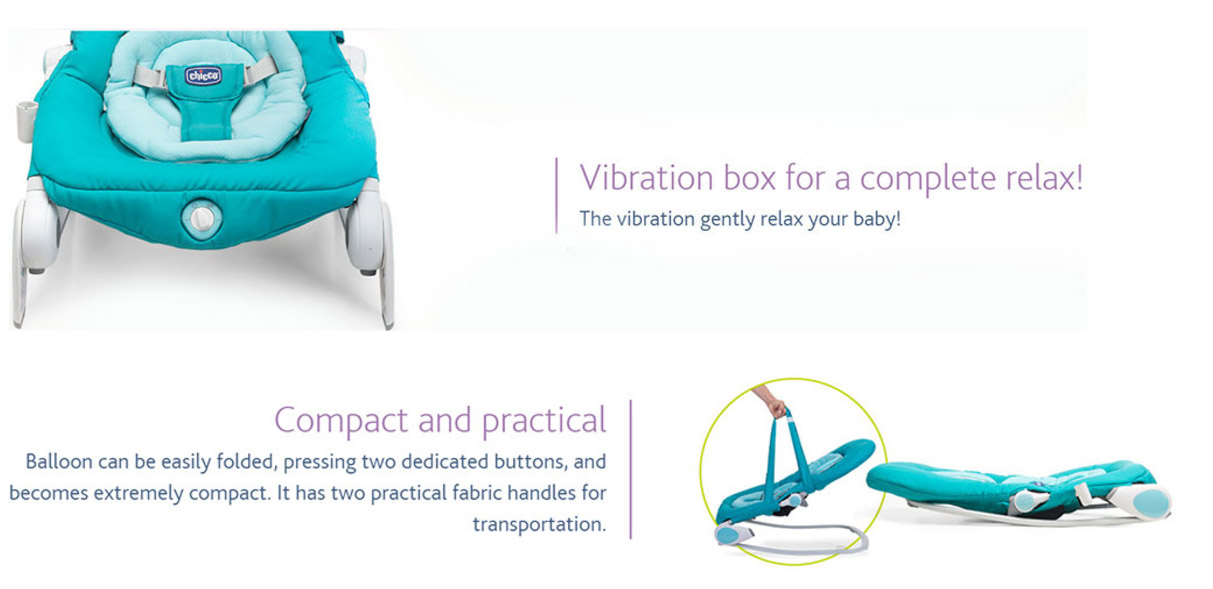 chicco

Vibration box for a complete relax!

The vibration gently relax your baby!

Compact and practical

Balloon can be easily folded, pressing two dedicated buttons, and becomes extremely compact. It has two practical fabric handles for transportation.